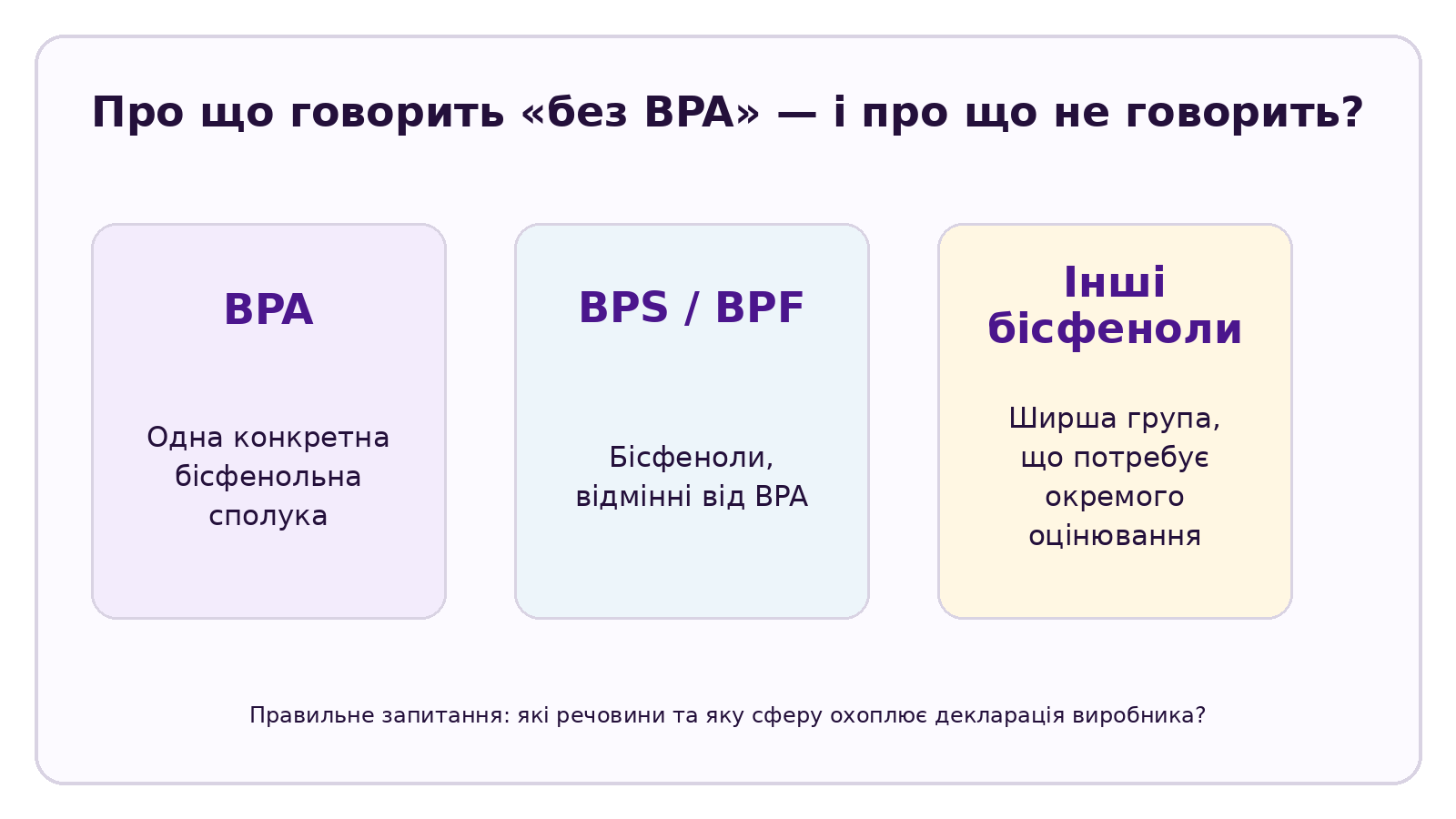 Про що говорить «без BPA» — і про що не говорить?

BPA

Одна конкретна бісфенольна сполука

BPS / BPF

Бісфеноли, відмінні від BPA

Інші бісфеноли

Ширша група, що потребує окремого оцінювання

Правильне запитання: які речовини та яку сферу охоплює декларація виробника?